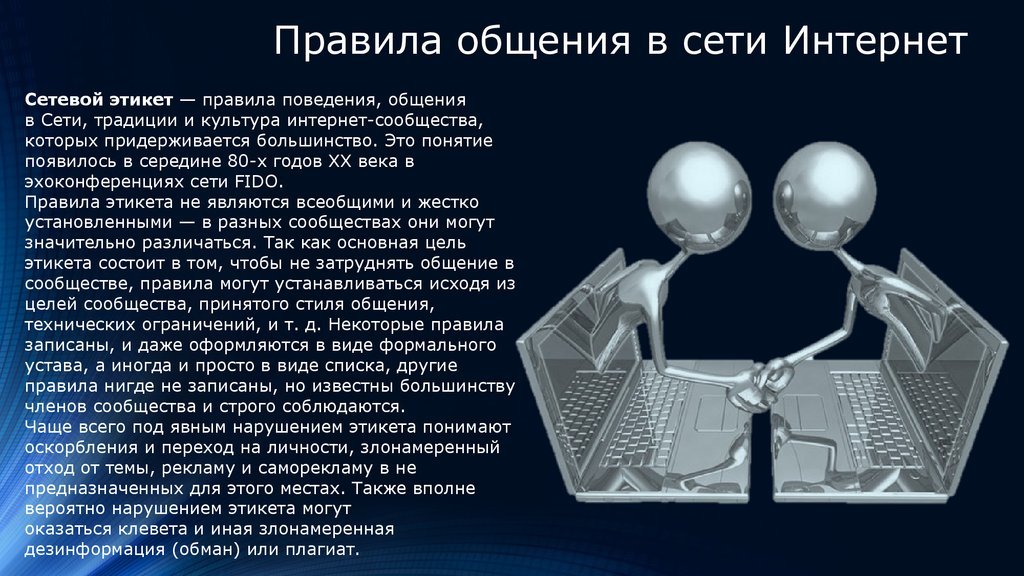 Правила общения в сети Интернет

Сетевой этикет — правила поведения, общения в Сети, традиции и культура интернет-сообщества, которых придерживается большинство. Это понятие появилось в середине 80-х годов XX века в эхоконференциях сети FIDO.
Правила этикета не являются всеобщими и жестко установленными — в разных сообществах они могут значительно различаться. Так как основная цель этикета состоит в том, чтобы не затруднять общение в сообществе, правила могут устанавливаться исходя из целей сообщества, принятого стиля общения, технических ограничений, и т. д. Некоторые правила записаны, и даже оформляются в виде формального устава, а иногда и просто в виде списка, другие правила нигде не записаны, но известны большинству членов сообщества и строго соблюдаются.
Чаще всего под явным нарушением этикета понимают оскорбления и переход на личности, злонамеренный отход от темы, рекламу и саморекламу в не предназначенных для этого местах. Также вполне вероятно нарушением этикета могут оказаться клевета и иная злонамеренная дезинформация (обман) или плагиат.